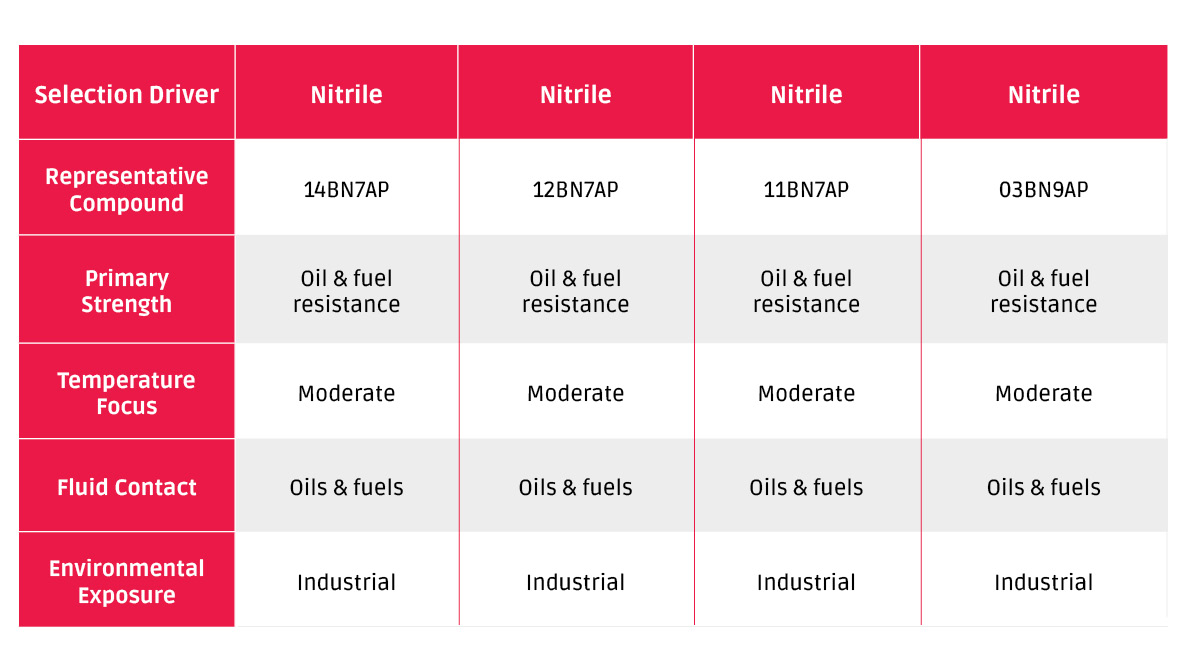 | Selection Driver | Nitrile | Nitrile | Nitrile | Nitrile |
|---|---|---|---|---|
| Representative Compound | 14BN7AP | 12BN7AP | 11BN7AP | 03BN9AP |
| Primary Strength | Oil & fuel resistance | Oil & fuel resistance | Oil & fuel resistance | Oil & fuel resistance |
| Temperature Focus | Moderate | Moderate | Moderate | Moderate |
| Fluid Contact | Oils & fuels | Oils & fuels | Oils & fuels | Oils & fuels |
| Environmental Exposure | Industrial | Industrial | Industrial | Industrial |